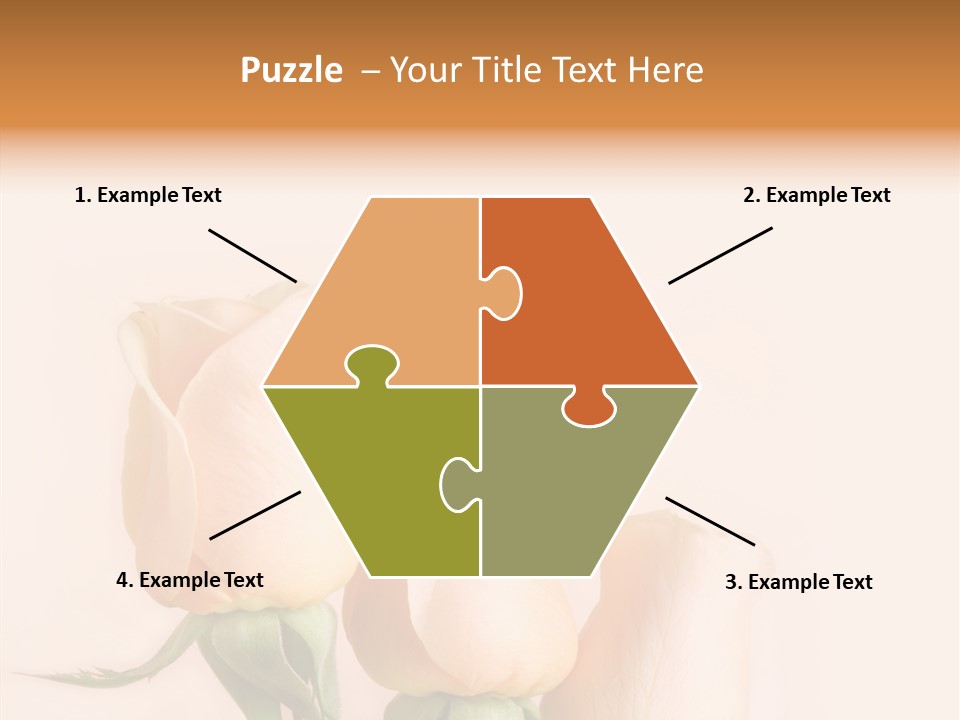 Puzzle – Your Title Text Here

1. Example Text

2. Example Text

4. Example Text

3. Example Text